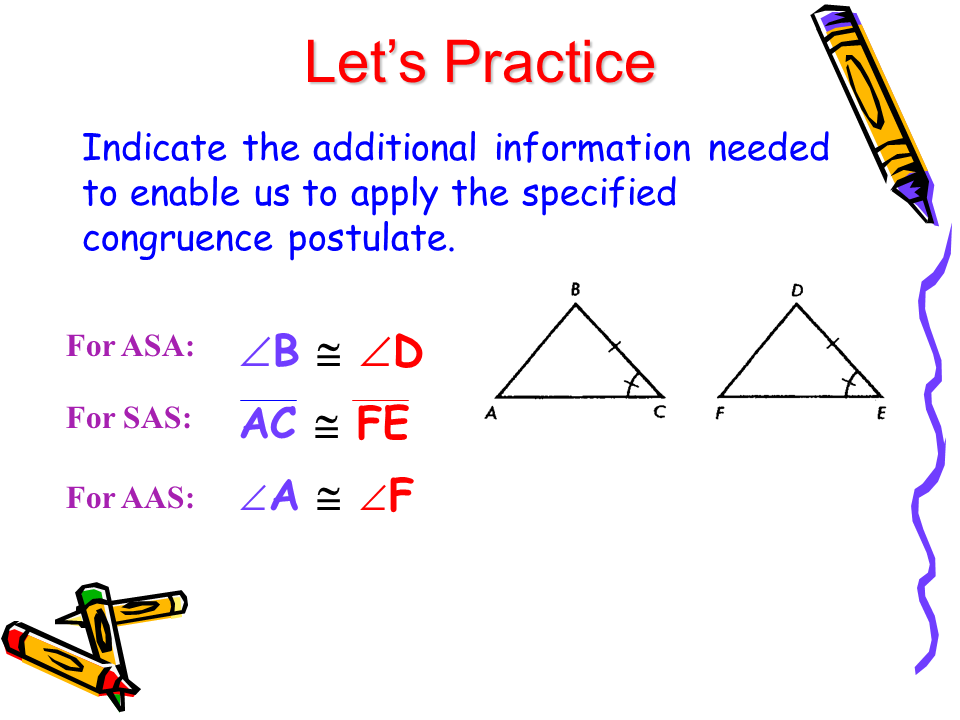 Let's Practice

Indicate the additional information needed to enable us to apply the specified congruence postulate.

For ASA: $\angle B \cong \angle D$

For SAS: $\overline{AC} \cong \overline{FE}$

For AAS: $\angle A \cong \angle F$

B

A

C

D

F

E